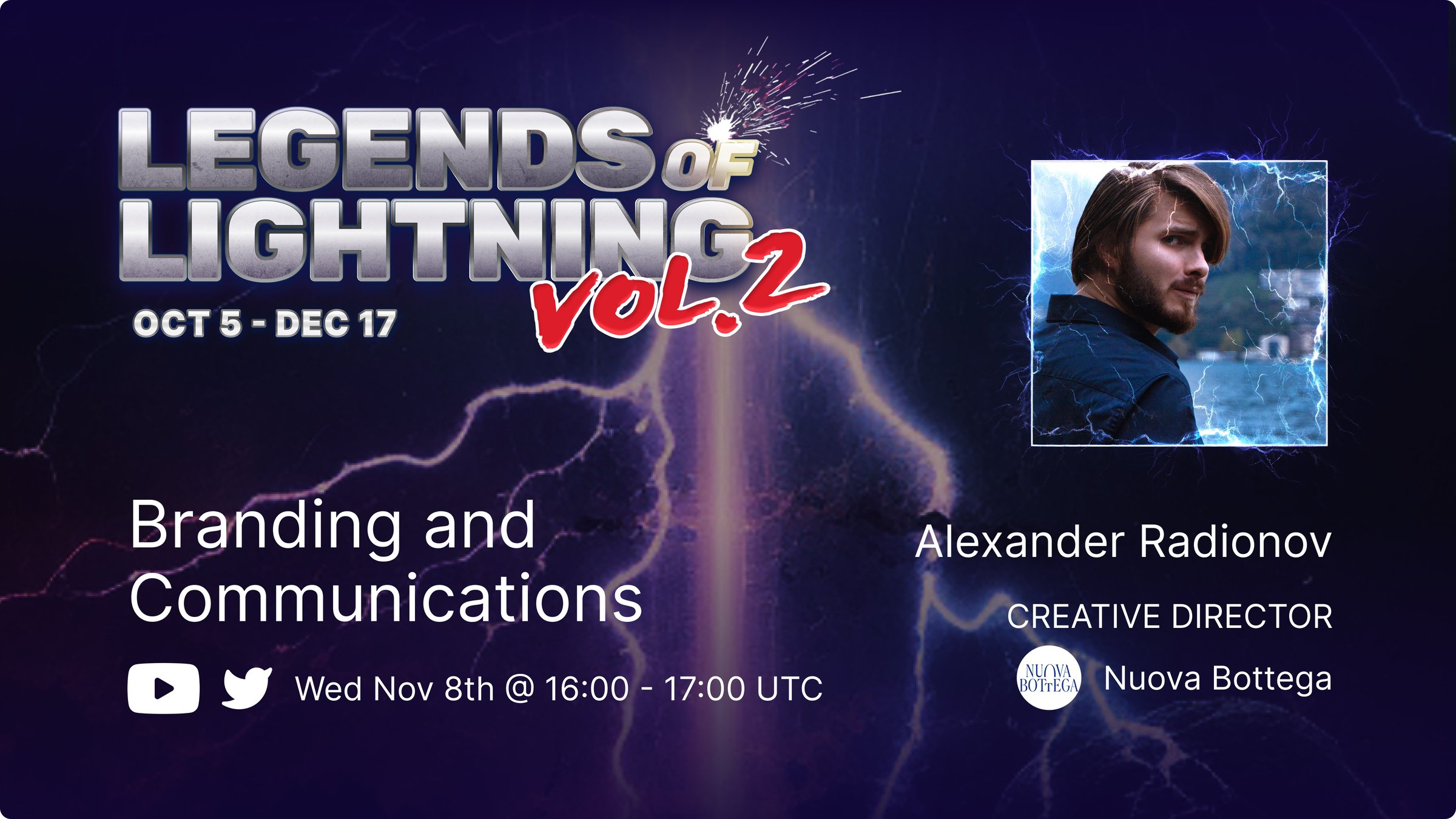 LEGENDS OF LIGHTNING VOL.2

OCT 5 - DEC 17

Branding and Communications

Wed Nov 8th @ 16:00 - 17:00 UTC

Alexander Radionov

CREATIVE DIRECTOR

NUOVA BOTTEGA Nuova Bottega